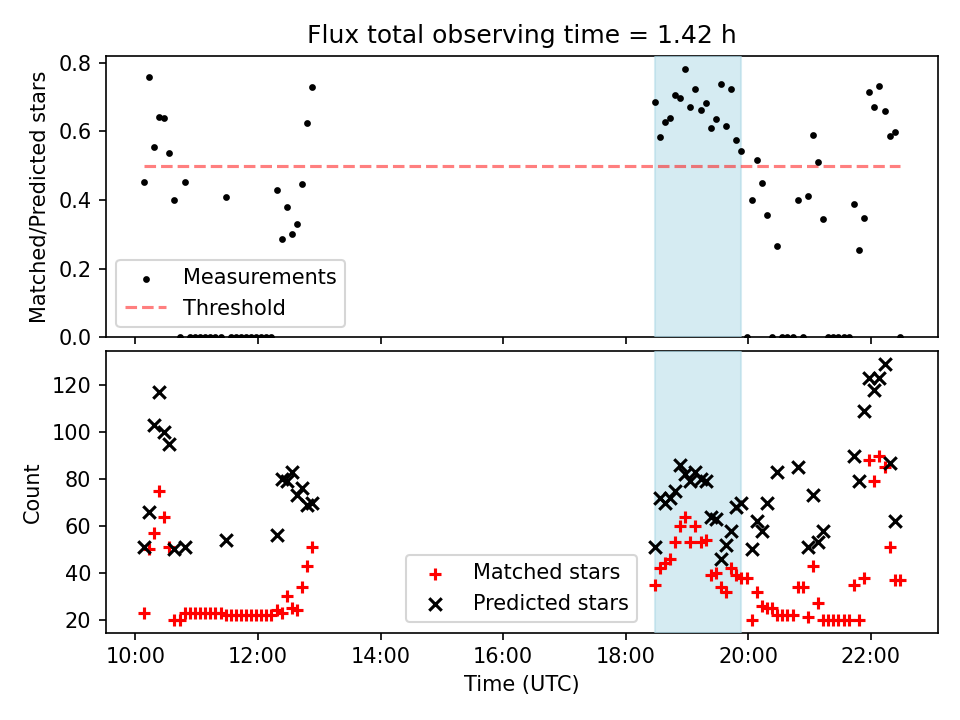 Flux total observing time = 1.42 h

Matched/Predicted stars

0.8
0.6
0.4
0.2
0.0

Measurements
Threshold

Count

120
100
80
60
40
20

Matched stars
Predicted stars

10:00
12:00
14:00
16:00
18:00
20:00
22:00

Time (UTC)